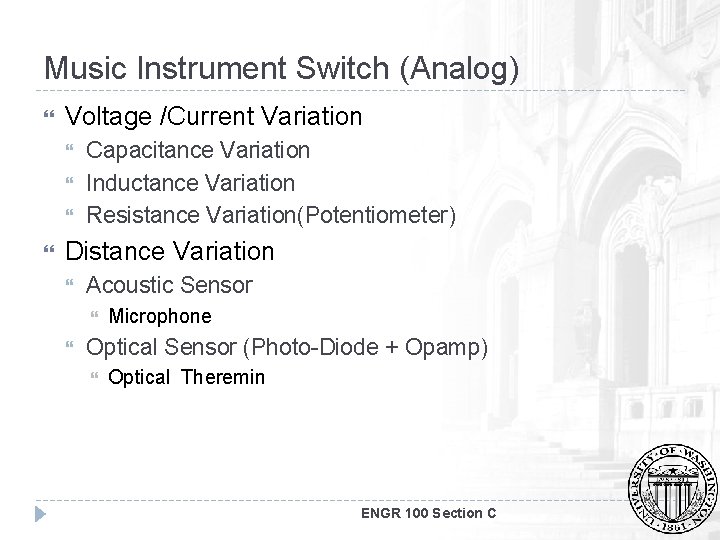 Music Instrument Switch (Analog)

Voltage /Current Variation

Capacitance Variation

Inductance Variation

Resistance Variation(Potentiometer)

Distance Variation

Acoustic Sensor

Microphone

Optical Sensor (Photo-Diode + Opamp)

Optical Theremin

ENGR 100 Section C

UNIVERSITY OF WASHINGTON 1861